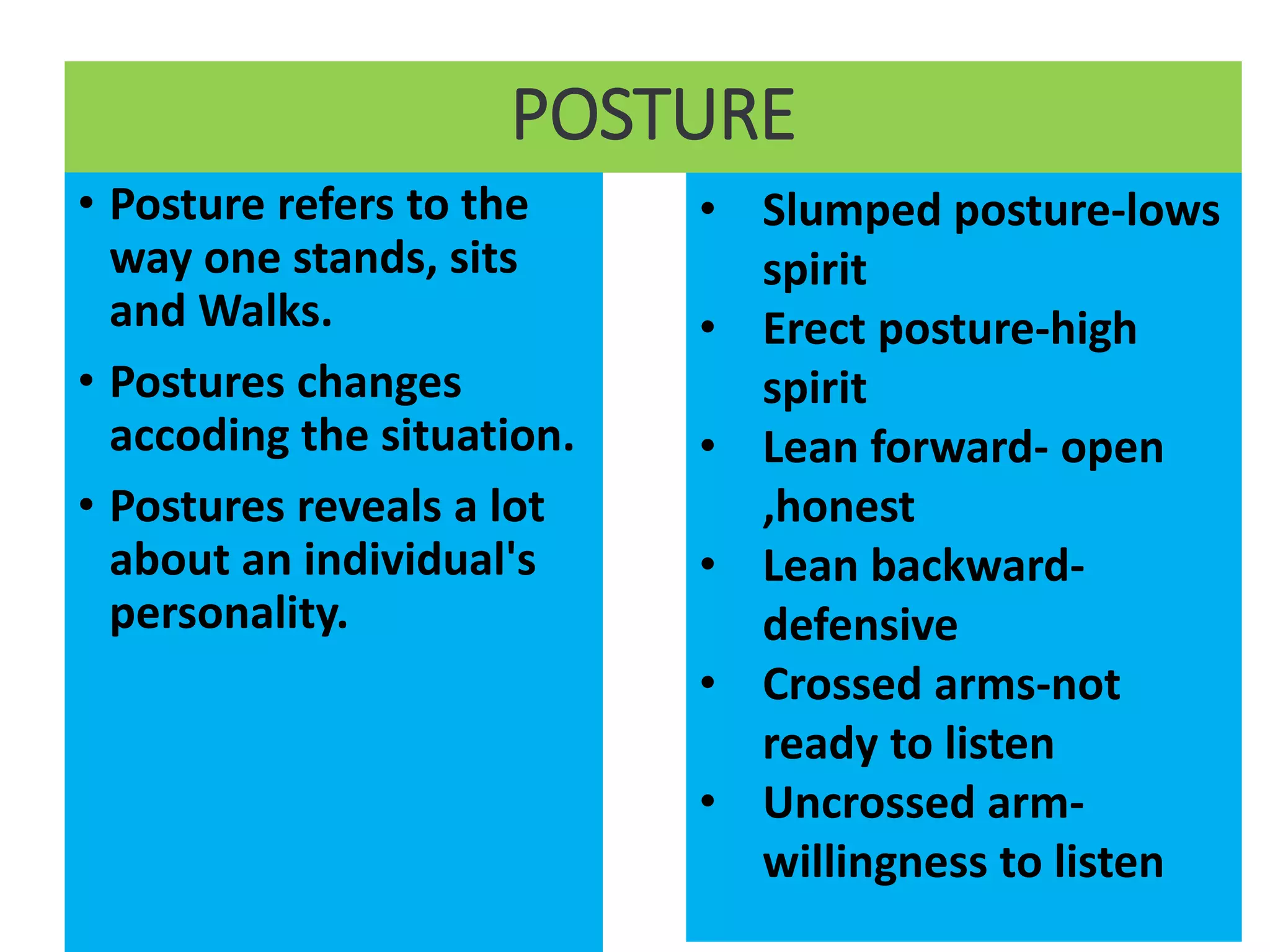 POSTURE

• Posture refers to the way one stands, sits and Walks.
• Postures changes accoding the situation.
• Postures reveals a lot about an individual's personality.

• Slumped posture-lows spirit
• Erect posture-high spirit
• Lean forward- open ,honest
• Lean backward-defensive
• Crossed arms-not ready to listen
• Uncrossed arm-willingness to listen